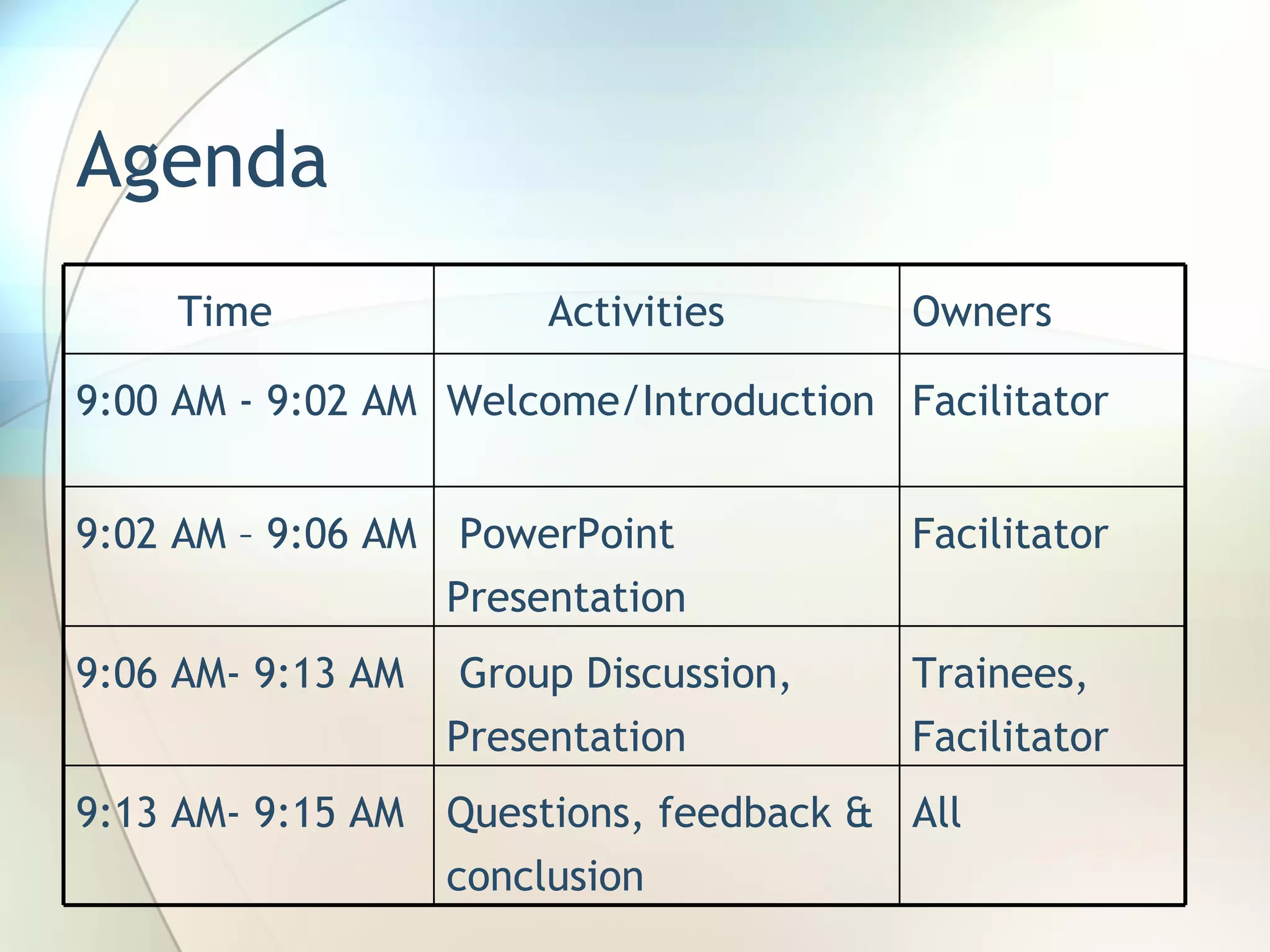 Agenda

| Time | Activities | Owners |
|---|---|---|
| 9:00 AM - 9:02 AM | Welcome/Introduction | Facilitator |
| 9:02 AM – 9:06 AM | PowerPoint Presentation | Facilitator |
| 9:06 AM- 9:13 AM | Group Discussion, Presentation | Trainees, Facilitator |
| 9:13 AM- 9:15 AM | Questions, feedback & conclusion | All |